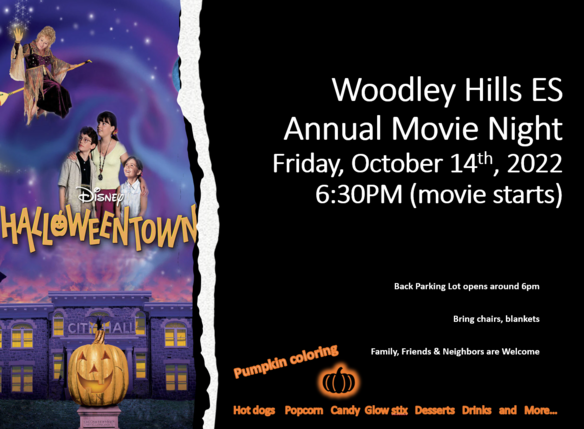 Disney
HALLOWEENTOWN
CITY HALL

Woodley Hills ES
Annual Movie Night
Friday, October 14$^{th}$, 2022
6:30PM (movie starts)

Back Parking Lot opens around 6pm

Bring chairs, blankets

Family, Friends & Neighbors are Welcome

Pumpkin coloring

Hot dogs Popcorn Candy Glow stix Desserts Drinks and More...